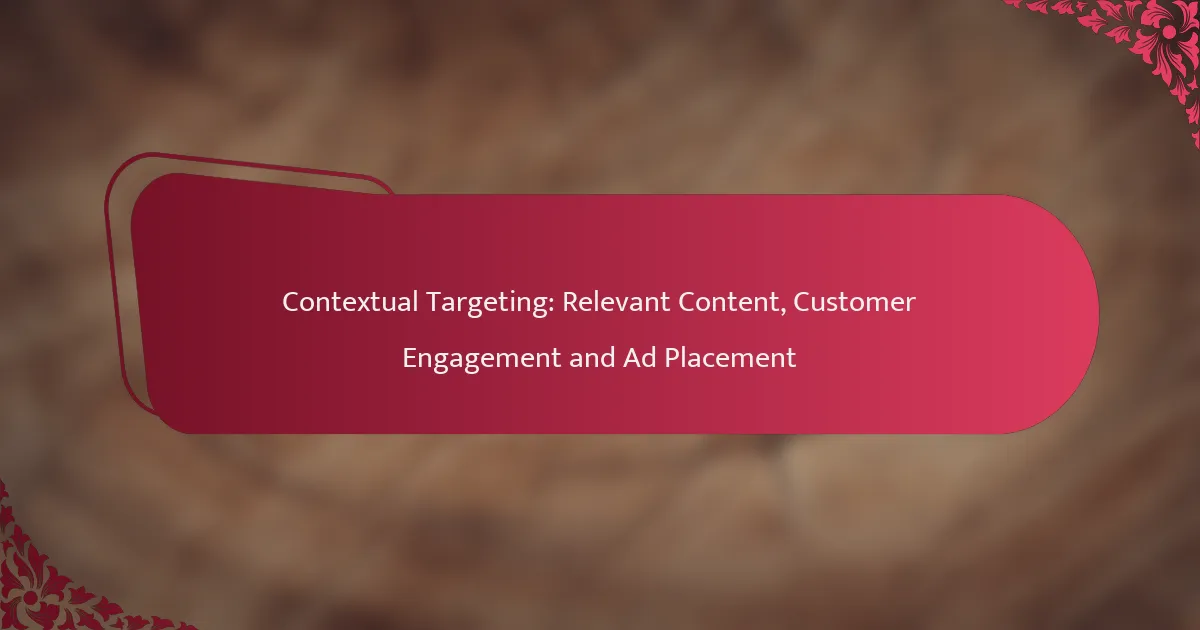 Contextual Targeting: Relevant Content, Customer Engagement and Ad Placement